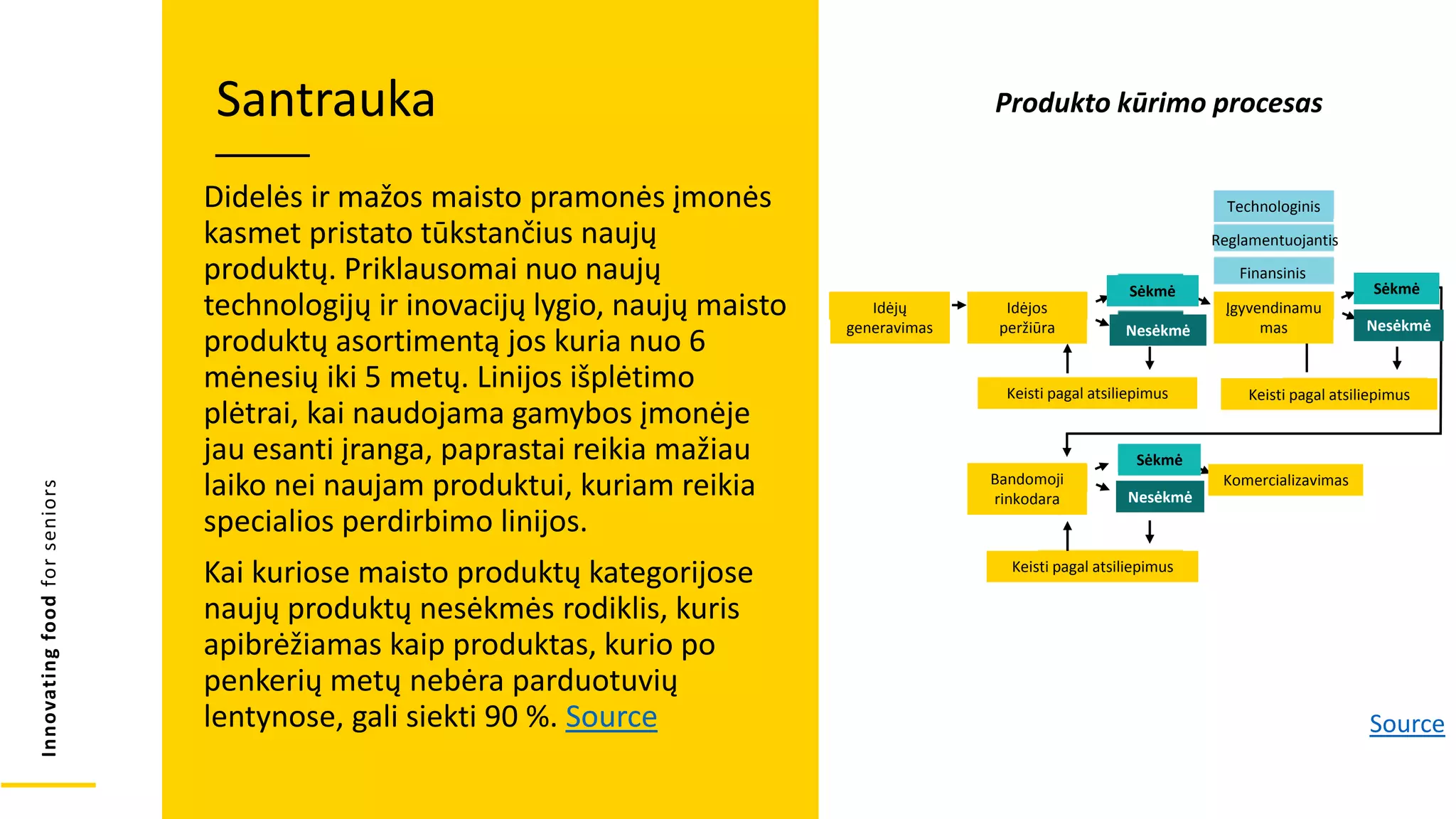 Innovating food for seniors

Santrauka

Didelės ir mažos maisto pramonės įmonės kasmet pristato tūkstančius naujų produktų. Priklausomai nuo naujų technologijų ir inovacijų lygio, naujų maisto produktų asortimentą jos kuria nuo 6 mėnesių iki 5 metų. Linijos išplėtimo plėtrai, kai naudojama gamybos įmonėje jau esanti įranga, paprastai reikia mažiau laiko nei naujam produktui, kuriam reikia specialios perdirbimo linijos.

Kai kuriose maisto produktų kategorijose naujų produktų nesėkmės rodiklis, kuris apibrėžiamas kaip produktas, kurio po penkerių metų nebėra parduotuvių lentynose, gali siekti 90 %. Source

Produkto kūrimo procesas

Technologinis
Reglamentuojantis
Finansinis

Idėjų generavimas
Idėjos peržiūra
Sėkmė
Nesėkmė
Įgyvendinamumas
Sėkmė
Nesėkmė
Keisti pagal atsiliepimus
Keisti pagal atsiliepimus

Bandomoji rinkodara
Sėkmė
Nesėkmė
Komercializavimas
Keisti pagal atsiliepimus

Source